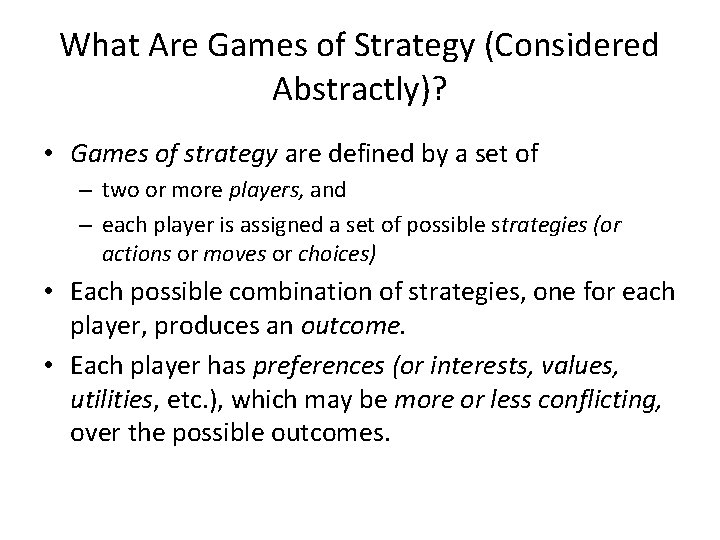 What Are Games of Strategy (Considered Abstractly)?

• Games of strategy are defined by a set of
– two or more players, and
– each player is assigned a set of possible strategies (or actions or moves or choices)

• Each possible combination of strategies, one for each player, produces an outcome.

• Each player has preferences (or interests, values, utilities, etc.), which may be more or less conflicting, over the possible outcomes.